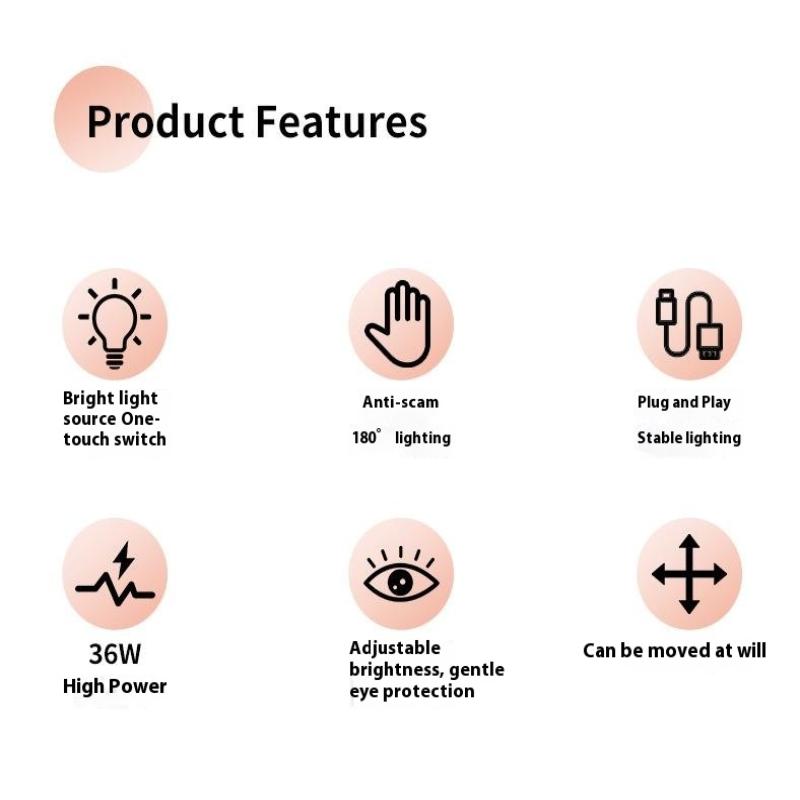 Product Features

Bright light source One-touch switch

Anti-scam

180° lighting

Plug and Play

Stable lighting

36W

High Power

Adjustable brightness, gentle eye protection

Can be moved at will